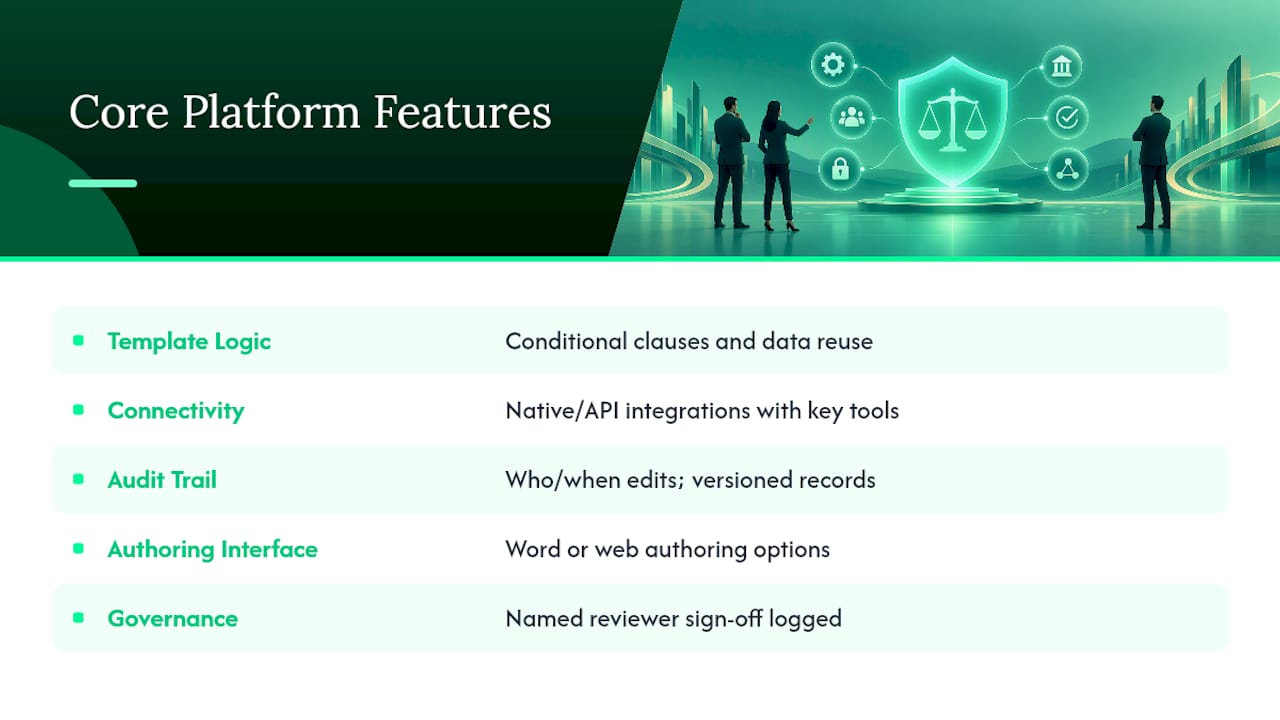 Core Platform Features

| | |
|---|---|
| Template Logic | Conditional clauses and data reuse |
| Connectivity | Native/API integrations with key tools |
| Audit Trail | Who/when edits; versioned records |
| Authoring Interface | Word or web authoring options |
| Governance | Named reviewer sign-off logged |